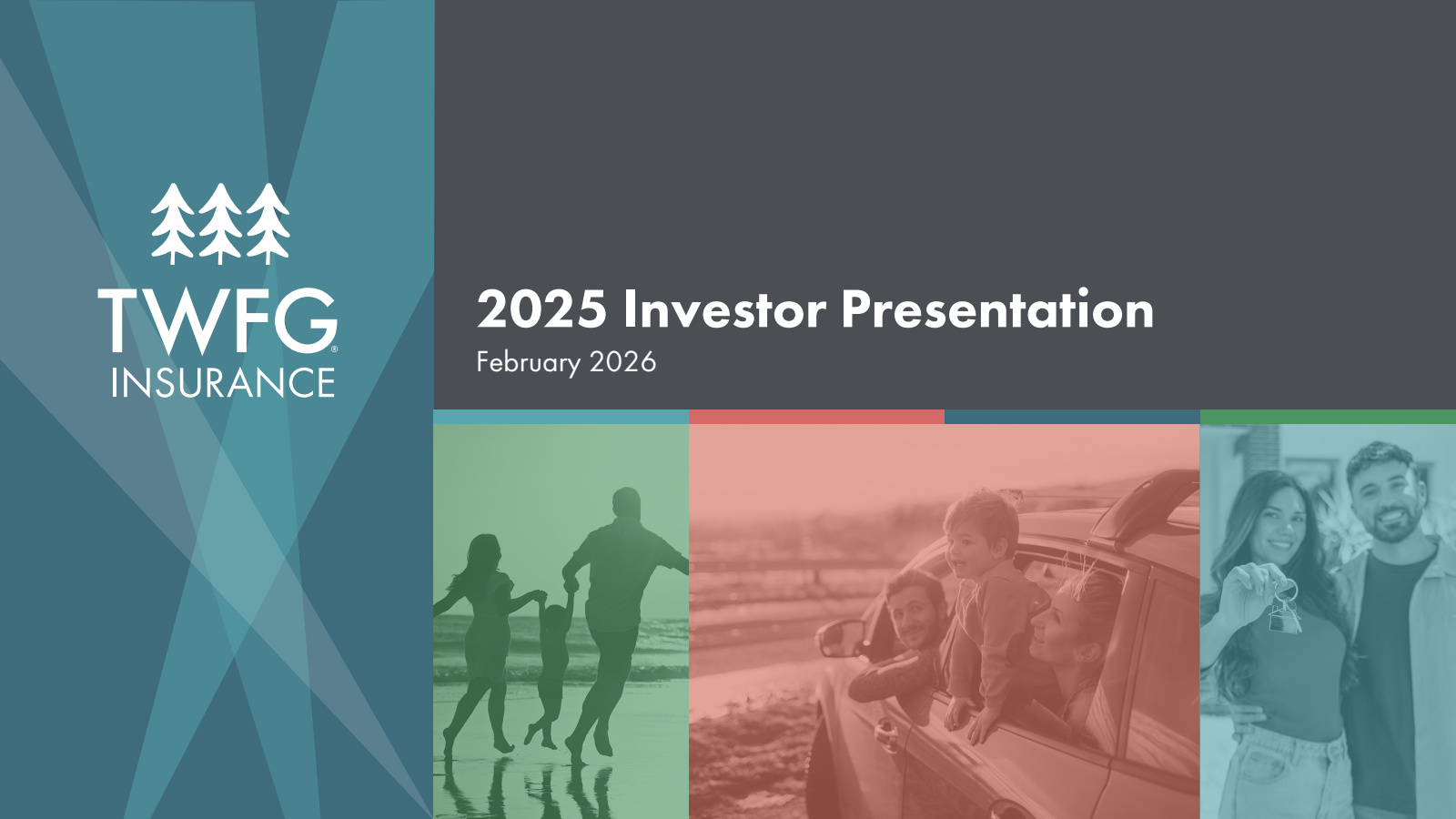 TWFG®
INSURANCE

2025 Investor Presentation
February 2026